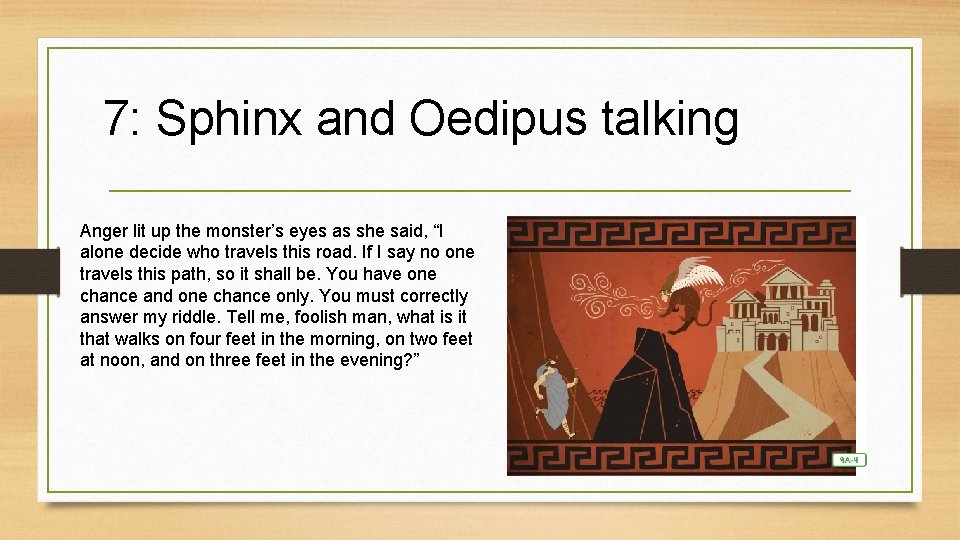 7: Sphinx and Oedipus talking

Anger lit up the monster's eyes as she said, "I alone decide who travels this road. If I say no one travels this path, so it shall be. You have one chance and one chance only. You must correctly answer my riddle. Tell me, foolish man, what is it that walks on four feet in the morning, on two feet at noon, and on three feet in the evening?"

9A-4